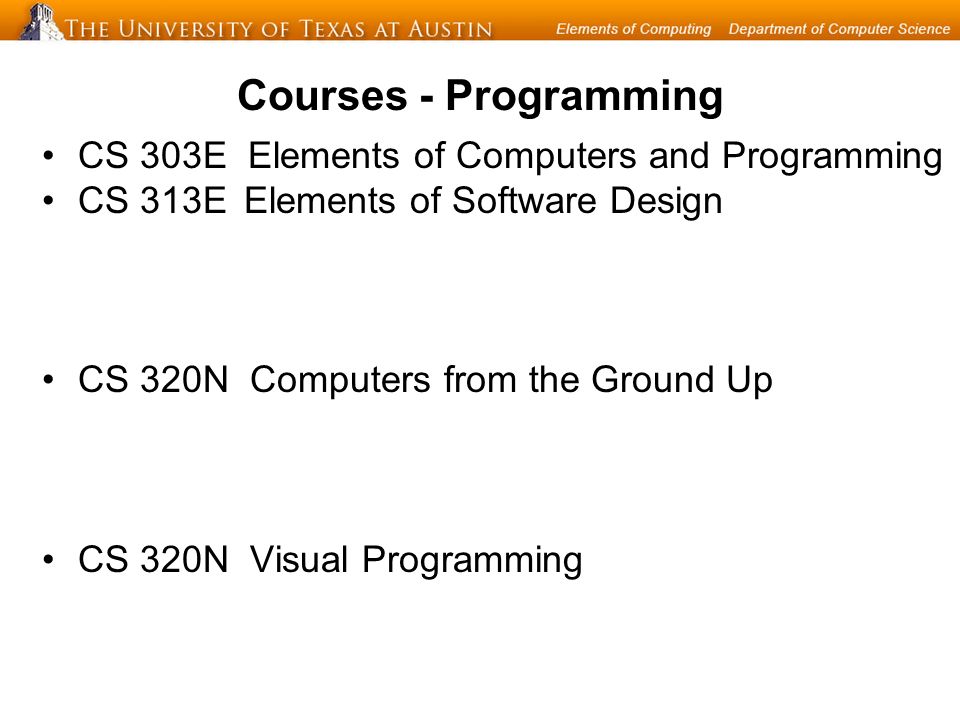 THE UNIVERSITY OF TEXAS AT AUSTIN Elements of Computing Department of Computer Science

Courses - Programming

• CS 303E Elements of Computers and Programming
• CS 313E Elements of Software Design

• CS 320N Computers from the Ground Up

• CS 320N Visual Programming